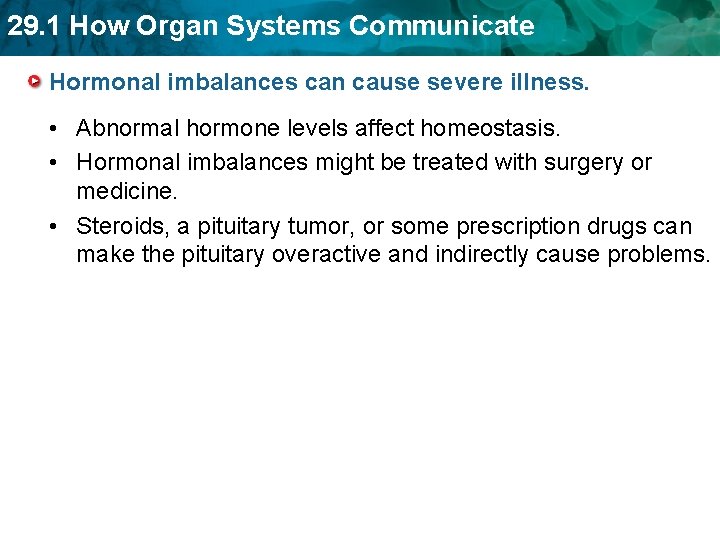 29.1 How Organ Systems Communicate

Hormonal imbalances can cause severe illness.

• Abnormal hormone levels affect homeostasis.
• Hormonal imbalances might be treated with surgery or medicine.
• Steroids, a pituitary tumor, or some prescription drugs can make the pituitary overactive and indirectly cause problems.